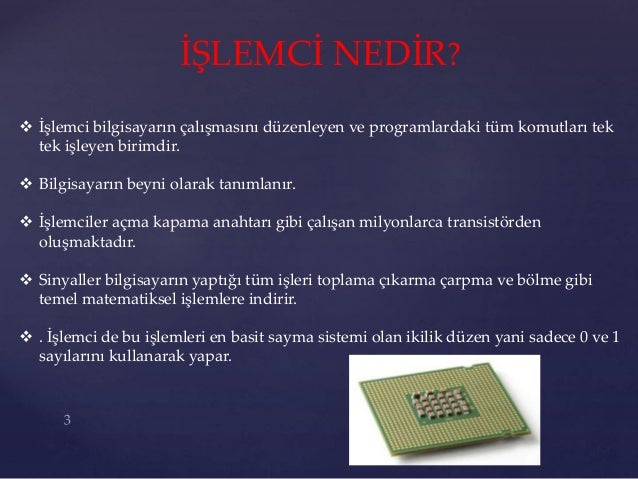 İŞLEMCİ NEDİR?

❖ İşlemci bilgisayarın çalışmasını düzenleyen ve programlardaki tüm komutları tek tek işleyen birimdir.

❖ Bilgisayarın beyni olarak tanımlanır.

❖ İşlemciler açma kapama anahtarı gibi çalışan milyonlarca transistörden oluşmaktadır.

❖ Sinyaller bilgisayarın yaptığı tüm işleri toplama çıkarma çarpma ve bölme gibi temel matematiksel işlemlere indirir.

❖ . İşlemci de bu işlemleri en basit sayma sistemi olan ikilik düzen yani sadece 0 ve 1 sayılarını kullanarak yapar.

3